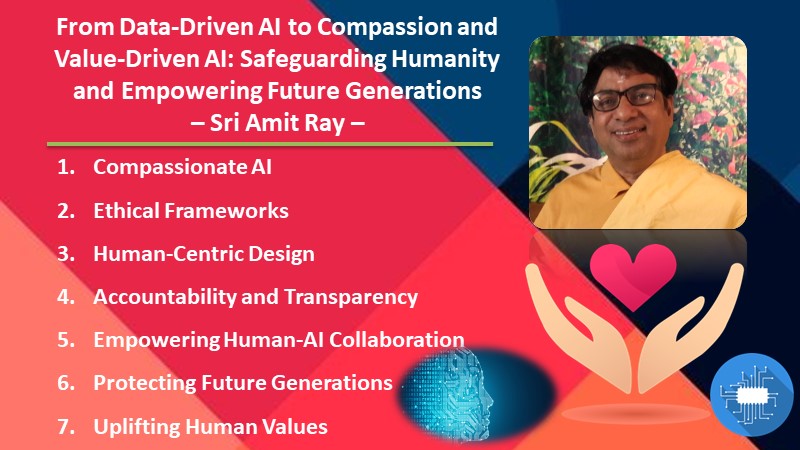 From Data-Driven AI to Compassion and Value-Driven AI: Safeguarding Humanity and Empowering Future Generations
– Sri Amit Ray –

1. Compassionate AI
2. Ethical Frameworks
3. Human-Centric Design
4. Accountability and Transparency
5. Empowering Human-AI Collaboration
6. Protecting Future Generations
7. Uplifting Human Values